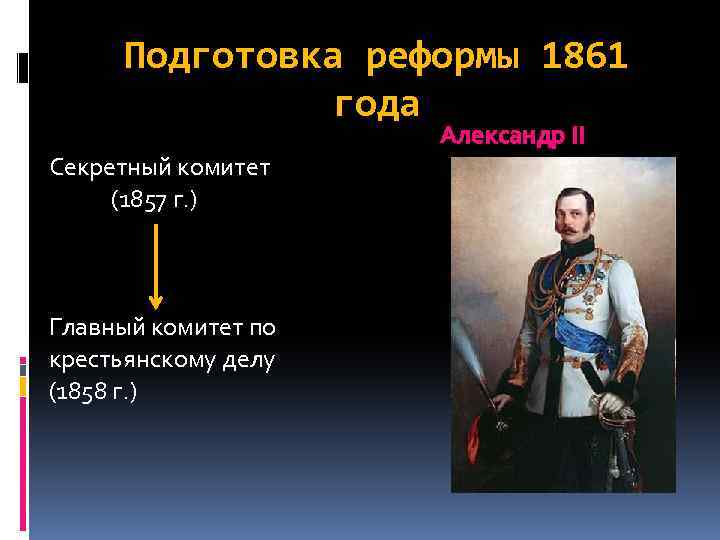 Подготовка реформы 1861 года

Александр II

Секретный комитет (1857 г.)

Главный комитет по крестьянскому делу (1858 г.)